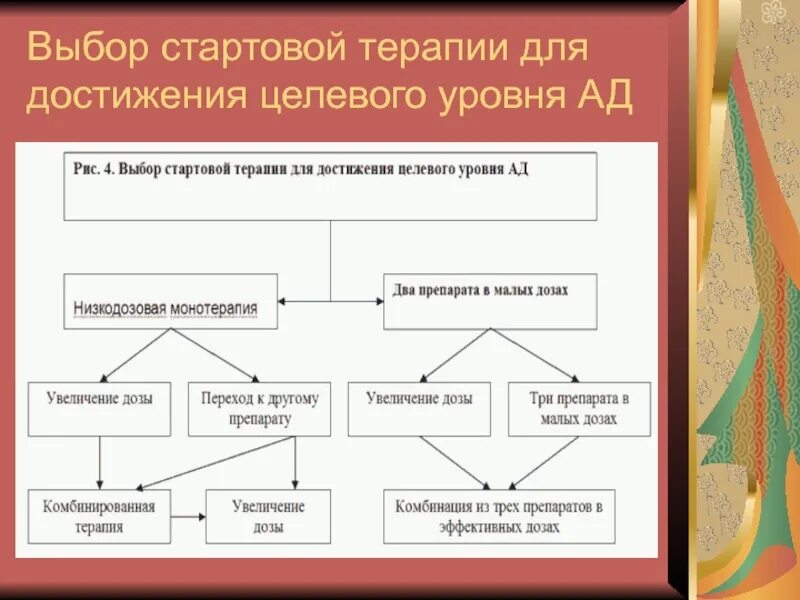 Выбор стартовой терапии для достижения целевого уровня АД

Рис. 4. Выбор стартовой терапии для достижения целевого уровня АД

Низкодозовая монотерапия

Два препарата в малых дозах

Увеличение дозы

Переход к другому препарату

Увеличение дозы

Три препарата в малых дозах

Комбинированная терапия

Увеличение дозы

Комбинация из трех препаратов в эффективных дозах